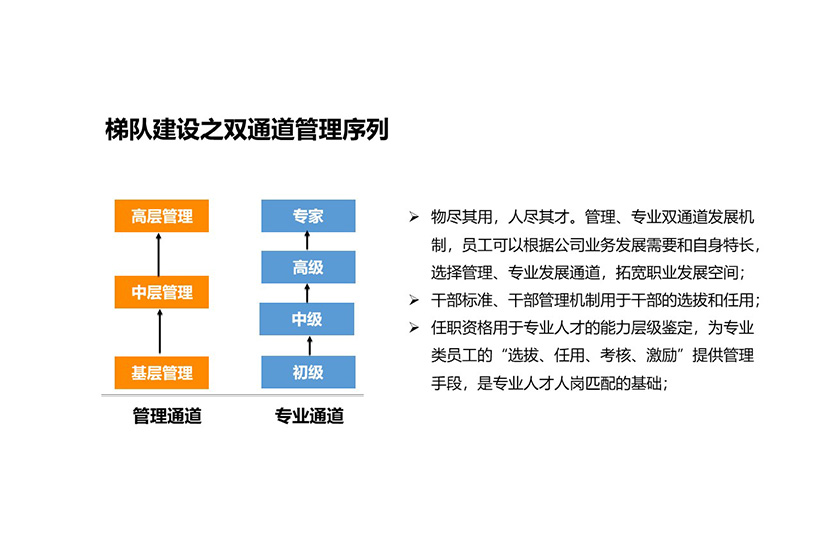 梯队建设之双通道管理序列

高层管理

中层管理

基层管理

管理通道

专家

高级

中级

初级

专业通道

➢ 物尽其用，人尽其才。管理、专业双通道发展机制，员工可以根据公司业务发展需要和自身特长，选择管理、专业发展通道，拓宽职业发展空间；

➢ 干部标准、干部管理机制用于干部的选拔和任用；

➢ 任职资格用于专业人才的能力层级鉴定，为专业类员工的“选拔、任用、考核、激励”提供管理手段，是专业人才人岗匹配的基础；